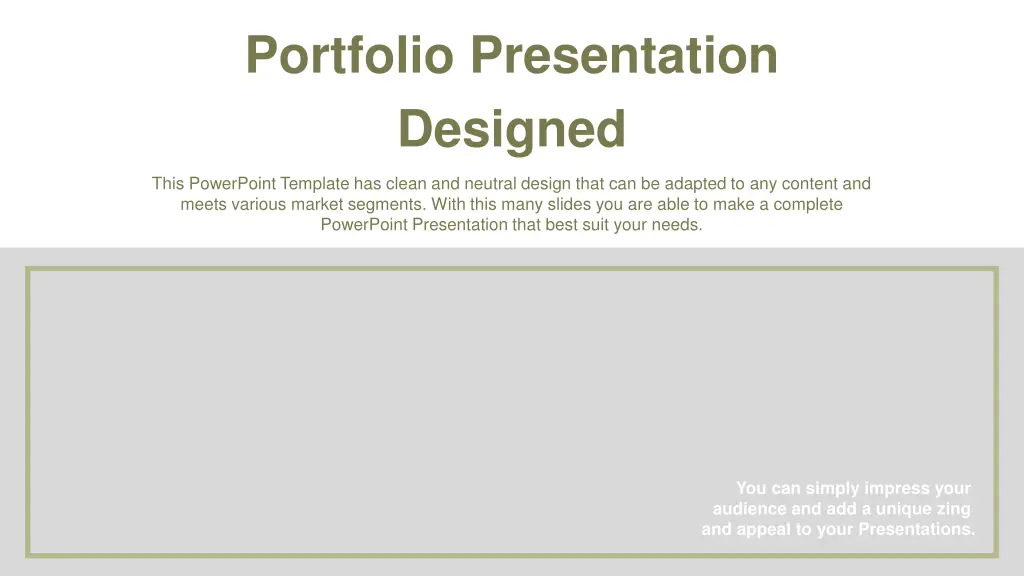 Portfolio Presentation Designed

This PowerPoint Template has clean and neutral design that can be adapted to any content and meets various market segments. With this many slides you are able to make a complete PowerPoint Presentation that best suit your needs.

You can simply impress your audience and add a unique zing and appeal to your Presentations.